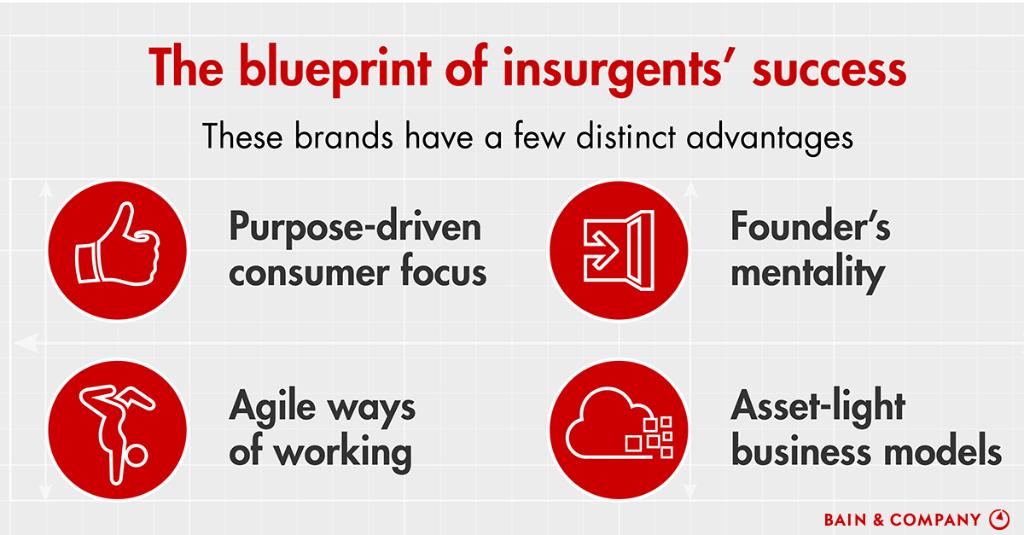 The blueprint of insurgents' success

These brands have a few distinct advantages

Purpose-driven consumer focus

Founder's mentality

Agile ways of working

Asset-light business models

BAIN & COMPANY